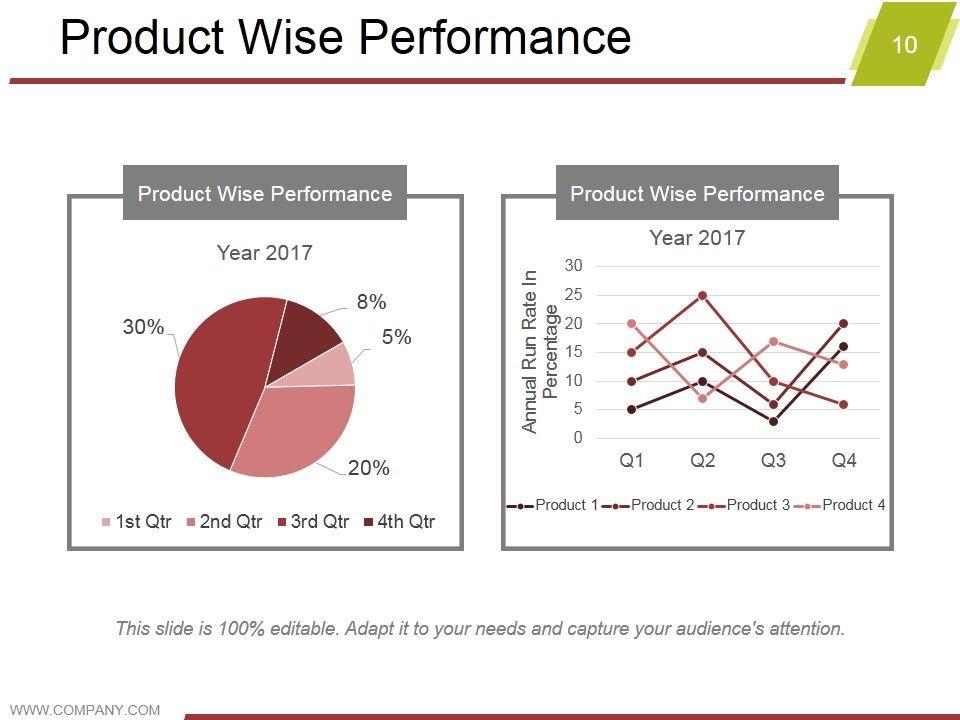 Product Wise Performance

10

Product Wise Performance

Year 2017

30%

8%

5%

20%

1st Qtr 2nd Qtr 3rd Qtr 4th Qtr

Product Wise Performance

Year 2017

Annual Run Rate In Percentage

30
25
20
15
10
5
0

Q1 Q2 Q3 Q4

Product 1 Product 2 Product 3 Product 4

This slide is 100% editable. Adapt it to your needs and capture your audience's attention.

WWW.COMPANY.COM